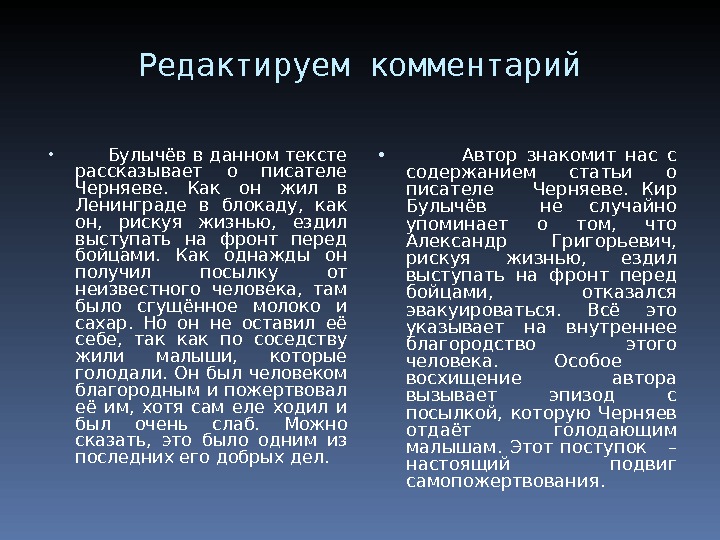 Редактируем комментарий

• Булычёв в данном тексте рассказывает о писателе Черняеве. Как он жил в Ленинграде в блокаду, как он, рискуя жизнью, ездил выступать на фронт перед бойцами. Как однажды он получил посылку от неизвестного человека, там было сгущённое молоко и сахар. Но он не оставил её себе, так как по соседству жили малыши, которые голодали. Он был человеком благородным и пожертвовал её им, хотя сам еле ходил и был очень слаб. Можно сказать, это было одним из последних его добрых дел.

• Автор знакомит нас с содержанием статьи о писателе Черняеве. Кир Булычёв не случайно упоминает о том, что Александр Григорьевич, рискуя жизнью, ездил выступать на фронт перед бойцами, отказался эвакуироваться. Всё это указывает на внутреннее благородство этого человека. Особое восхищение автора вызывает эпизод с посылкой, которую Черняев отдаёт голодающим малышам. Этот поступок – настоящий подвиг самопожертвования.